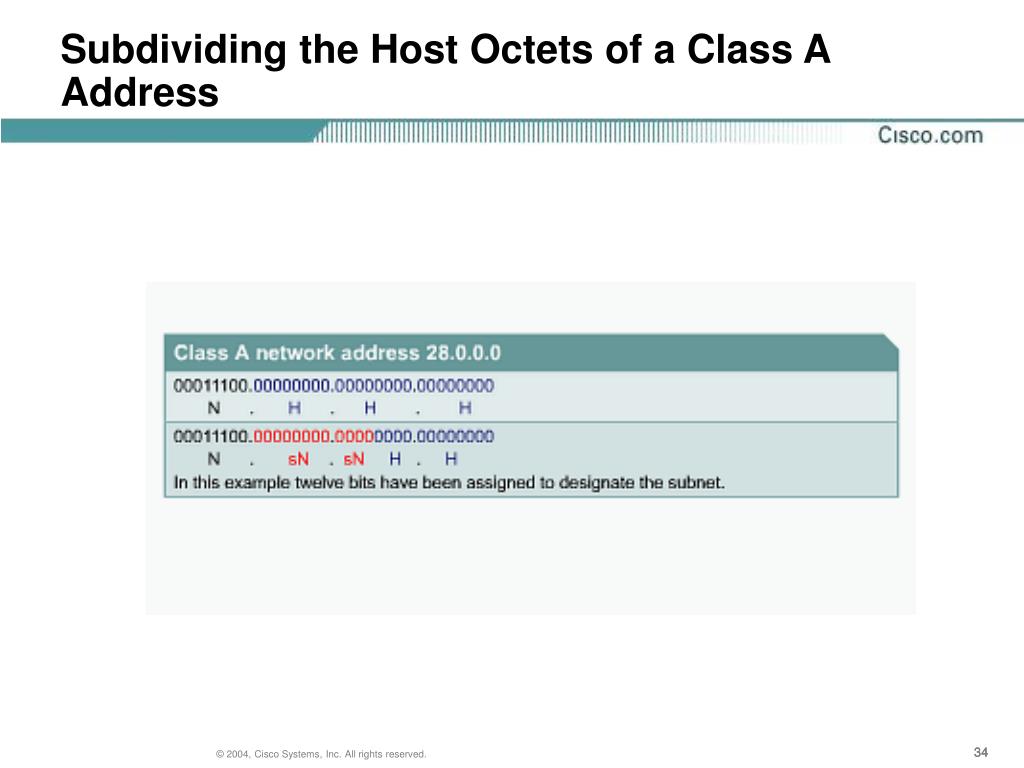 Subdividing the Host Octets of a Class A Address

Cisco.com

Class A network address 28.0.0.0

00011100.00000000.00000000.00000000
N . H . H . H

00011100.00000000.00000000.00000000
N . sN . sN H . H
In this example twelve bits have been assigned to designate the subnet.

© 2004, Cisco Systems, Inc. All rights reserved.

34